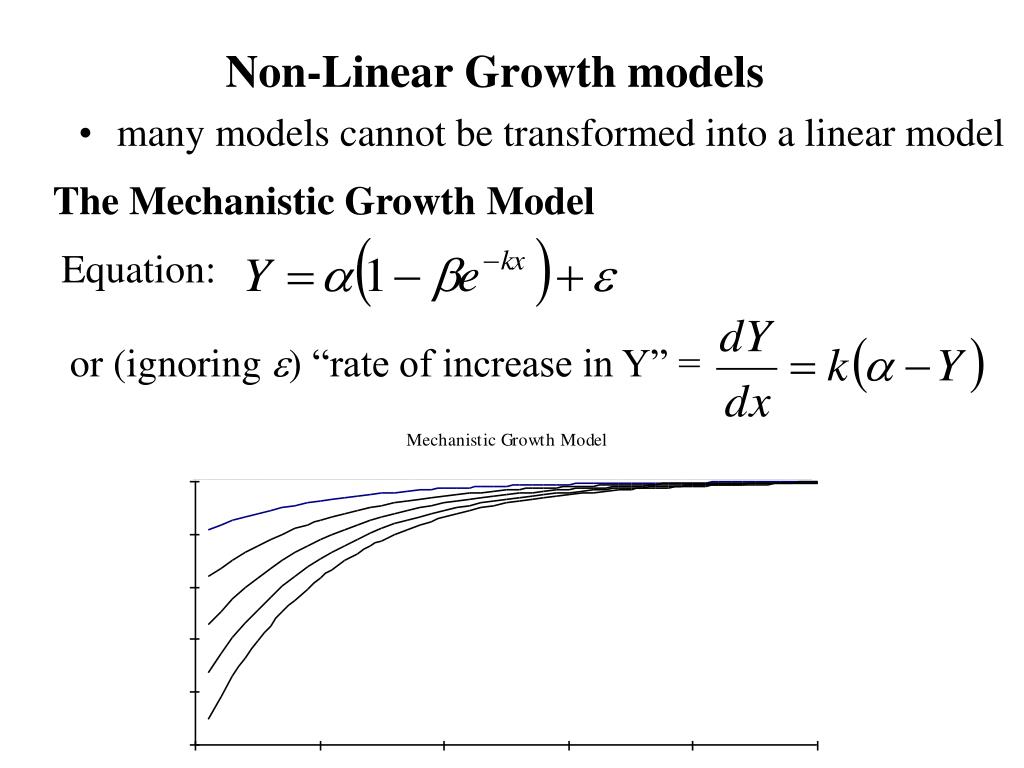 Non-Linear Growth models

• many models cannot be transformed into a linear model

The Mechanistic Growth Model

Equation: $Y = \alpha\left(1 - \beta e^{-kx}\right) + \varepsilon$

or (ignoring $\varepsilon$) “rate of increase in Y” = $\frac{dY}{dx} = k\left(\alpha - Y\right)$

Mechanistic Growth Model